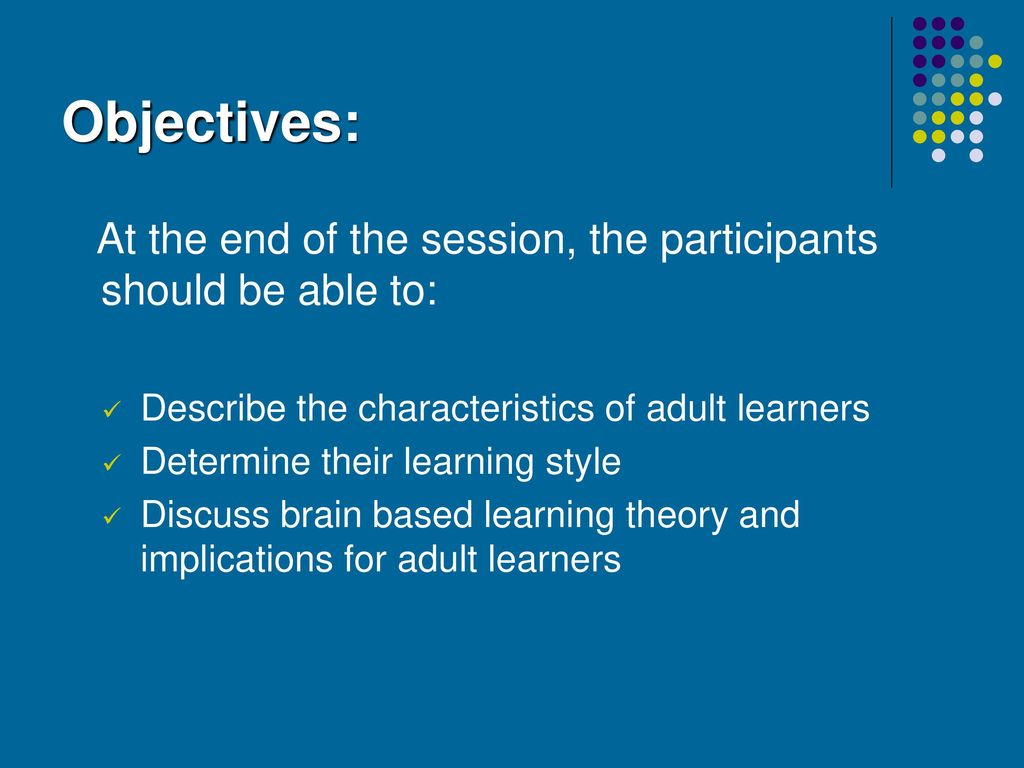 Objectives:

At the end of the session, the participants should be able to:

✓ Describe the characteristics of adult learners
✓ Determine their learning style
✓ Discuss brain based learning theory and implications for adult learners